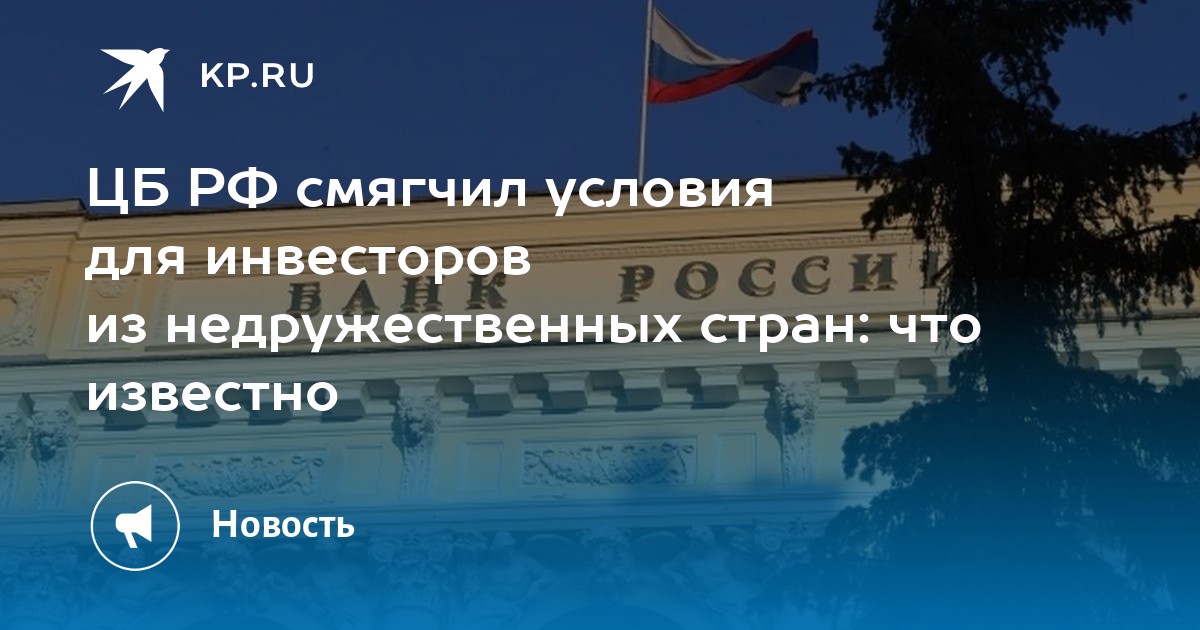 KP.RU

ЦБ РФ смягчил условия для инвесторов из недружественных стран: что известно

БАНК РОССИ

Новость